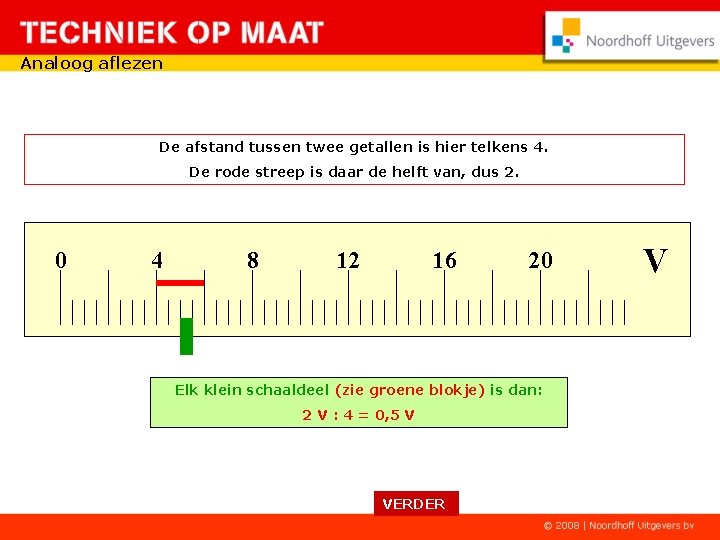 TECHNIEK OP MAAT

Noordhoff Uitgevers

Analoog aflezen

De afstand tussen twee getallen is hier telkens 4.

De rode streep is daar de helft van, dus 2.

0 4 8 12 16 20 V

Elk klein schaaldeel (zie groene blokje) is dan:

2 V : 4 = 0,5 V

VERDER

© 2008 | Noordhoff Uitgevers bv